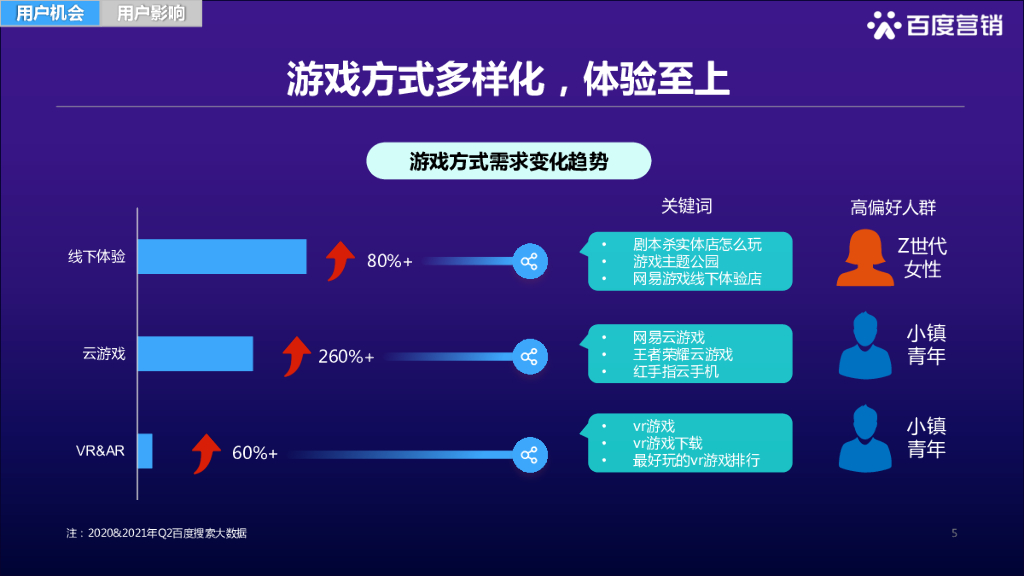 用户机会 用户影响

百度营销

游戏方式多样化，体验至上

游戏方式需求变化趋势

关键词

高偏好人群

线下体验

80%+

- 剧本杀实体店怎么玩
- 游戏主题公园
- 网易游戏线下体验店

Z世代女性

云游戏

260%+

- 网易云游戏
- 王者荣耀云游戏
- 红手指云手机

小镇青年

VR&AR

60%+

- vr游戏
- vr游戏下载
- 最好玩的vr游戏排行

小镇青年

注：2020&2021年Q2百度搜索大数据

5